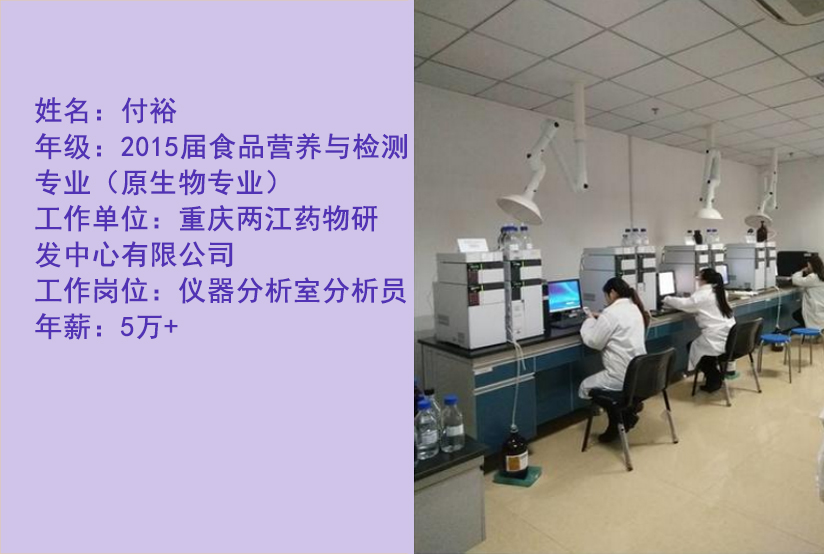 姓名：付裕
年级：2015届食品营养与检测专业（原生物专业）
工作单位：重庆两江药物研发中心有限公司
工作岗位：仪器分析室分析员
年薪：5万+